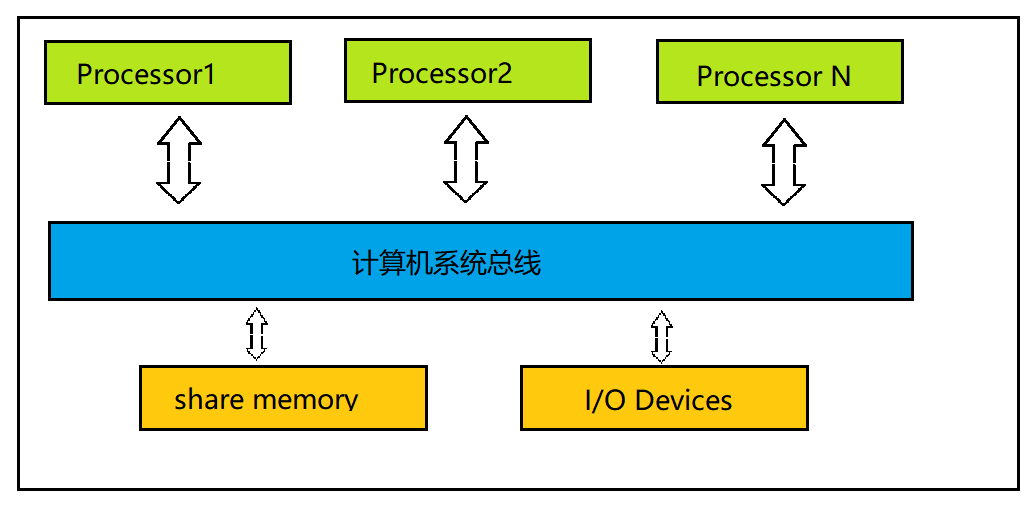 Processor1

Processor2

Processor N

计算机系统总线

share memory

I/O Devices